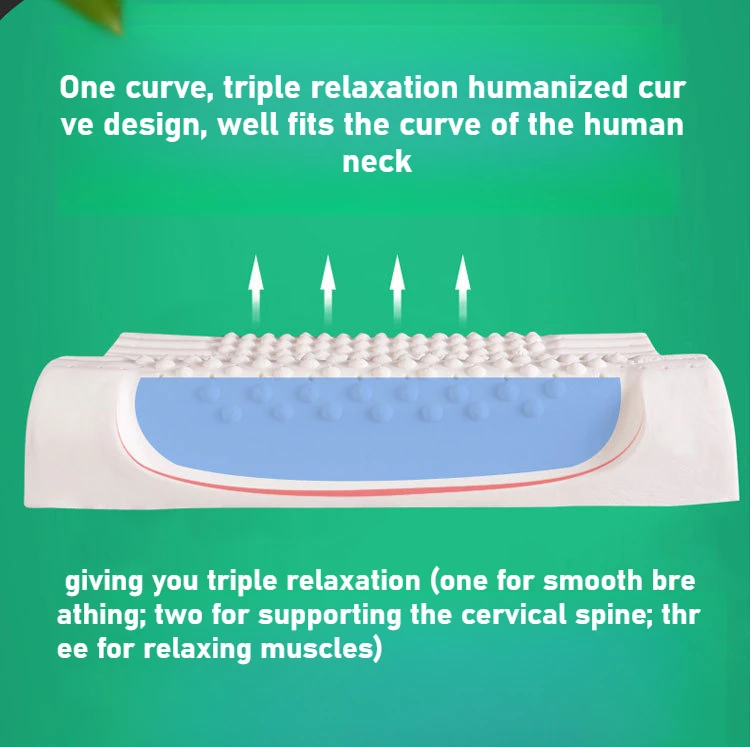 One curve, triple relaxation humanized cur ve design, well fits the curve of the human neck

giving you triple relaxation (one for smooth bre athing; two for supporting the cervical spine; thr ee for relaxing muscles)